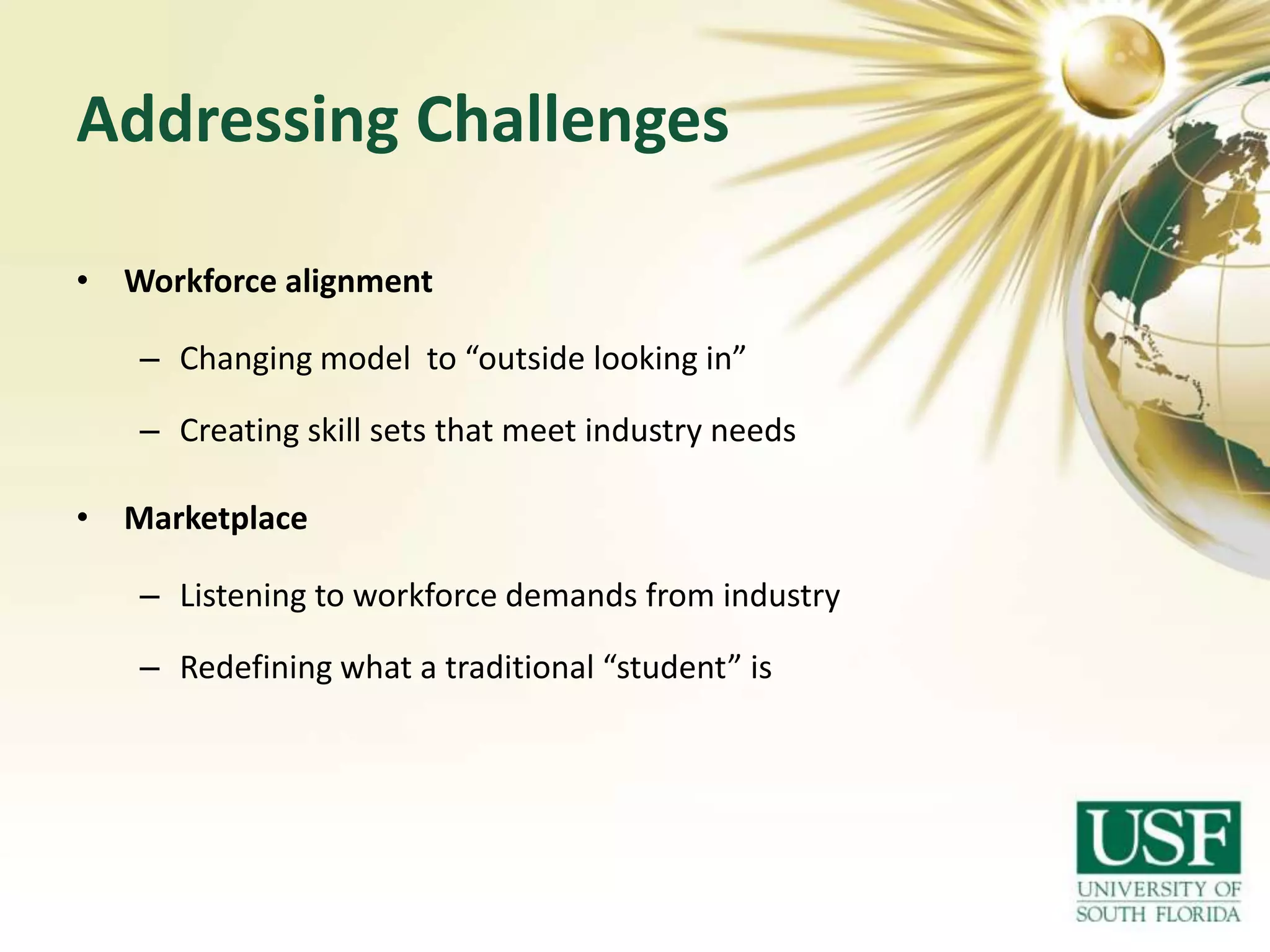 Addressing Challenges

• Workforce alignment

– Changing model to “outside looking in”

– Creating skill sets that meet industry needs

• Marketplace

– Listening to workforce demands from industry

– Redefining what a traditional “student” is

USF
UNIVERSITY OF
SOUTH FLORIDA